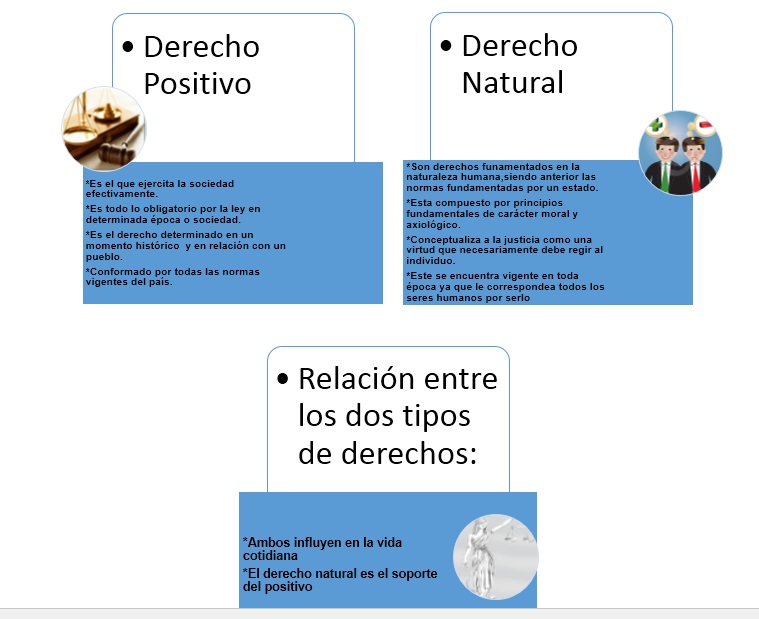 • Derecho Positivo

*Es el que ejercita la sociedad efectivamente.

*Es todo lo obligatorio por la ley en determinada época o sociedad.

*Es el derecho determinado en un momento histórico y en relación con un pueblo.

*Conformado por todas las normas vigentes del país.

• Derecho Natural

*Son derechos funamentados en la naturaleza humana,siendo anterior las normas fundamentadas por un estado.

*Esta compuesto por principios fundamentales de carácter moral y axiológico.

*Conceptualiza a la justicia como una virtud que necesariamente debe regir al individuo.

*Este se encuentra vigente en toda época ya que le correspondea todos los seres humanos por serlo

• Relación entre los dos tipos de derechos:

*Ambos influyen en la vida cotidiana

*El derecho natural es el soporte del positivo